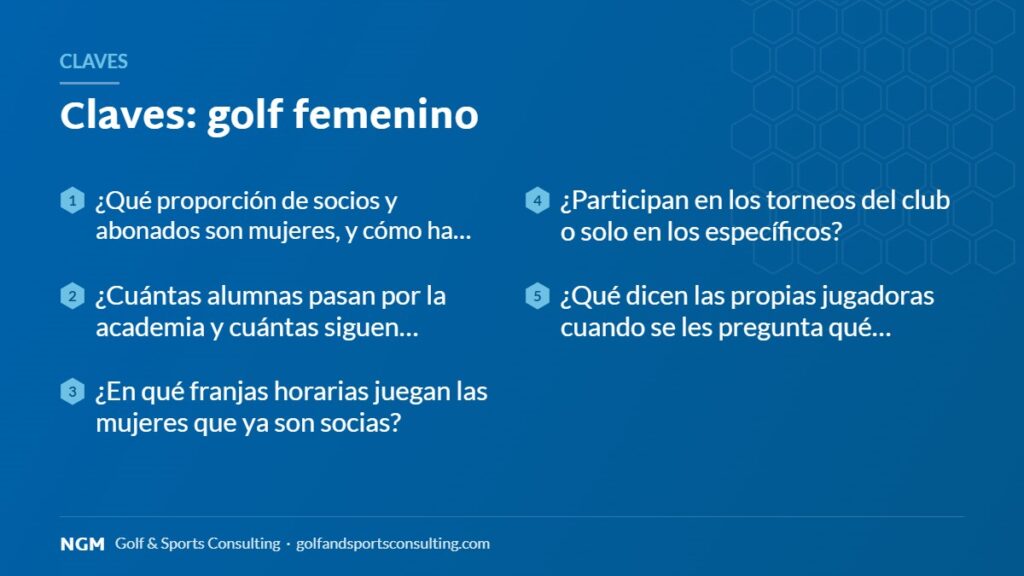 CLAVES

Claves: golf femenino

1 ¿Qué proporción de socios y abonados son mujeres, y cómo ha…

2 ¿Cuántas alumnas pasan por la academia y cuántas siguen…

3 ¿En qué franjas horarias juegan las mujeres que ya son socias?

4 ¿Participan en los torneos del club o solo en los específicos?

5 ¿Qué dicen las propias jugadoras cuando se les pregunta qué…

NGM Golf & Sports Consulting · golfandsportsconsulting.com